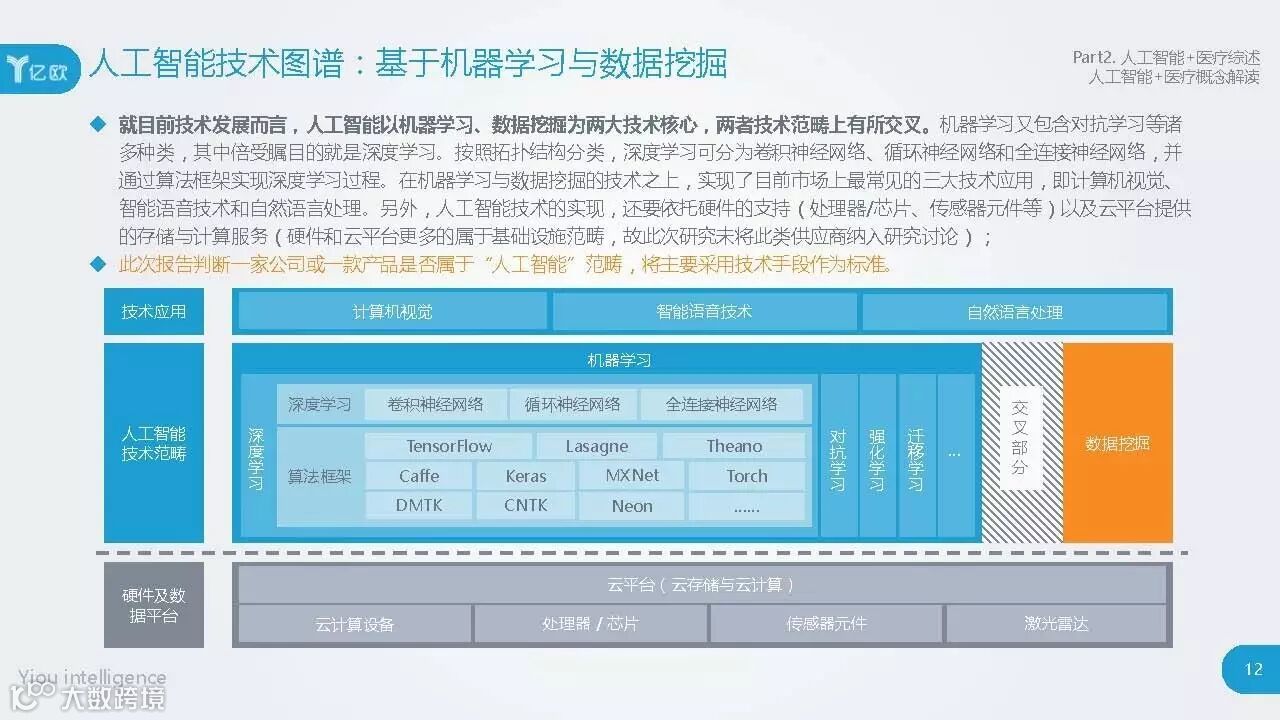 亿欧

人工智能技术图谱：基于机器学习与数据挖掘

Part2. 人工智能+医疗综述
人工智能+医疗概念解读

◆ 就目前技术发展而言，人工智能以机器学习、数据挖掘为两大技术核心，两者技术范畴上有所交叉。机器学习又包含对抗学习等诸多种类，其中倍受瞩目的就是深度学习。按照拓扑结构分类，深度学习可分为卷积神经网络、循环神经网络和全连接神经网络，并通过算法框架实现深度学习过程。在机器学习与数据挖掘的技术之上，实现了目前市场上最常见的三大技术应用，即计算机视觉、智能语音技术和自然语言处理。另外，人工智能技术的实现，还要依托硬件的支持（处理器/芯片、传感器元件等）以及云平台提供的存储与计算服务（硬件和云平台更多的属于基础设施范畴，故此次研究未将此类供应商纳入研究讨论）；

◆ 此次报告判断一家公司或一款产品是否属于“人工智能”范畴，将主要采用技术手段作为标准。

技术应用
计算机视觉
智能语音技术
自然语言处理

人工智能技术范畴
机器学习
深度学习
深度学习
卷积神经网络
循环神经网络
全连接神经网络
算法框架
TensorFlow
Lasagne
Theano
Caffe
Keras
MXNet
Torch
DMTK
CNTK
Neon
......
对抗学习
强化学习
迁移学习
...
交叉部分
数据挖掘

硬件及数据平台
云平台（云存储与云计算）
云计算设备
处理器 / 芯片
传感器元件
激光雷达

Yiou intelligence
大数跨境

12